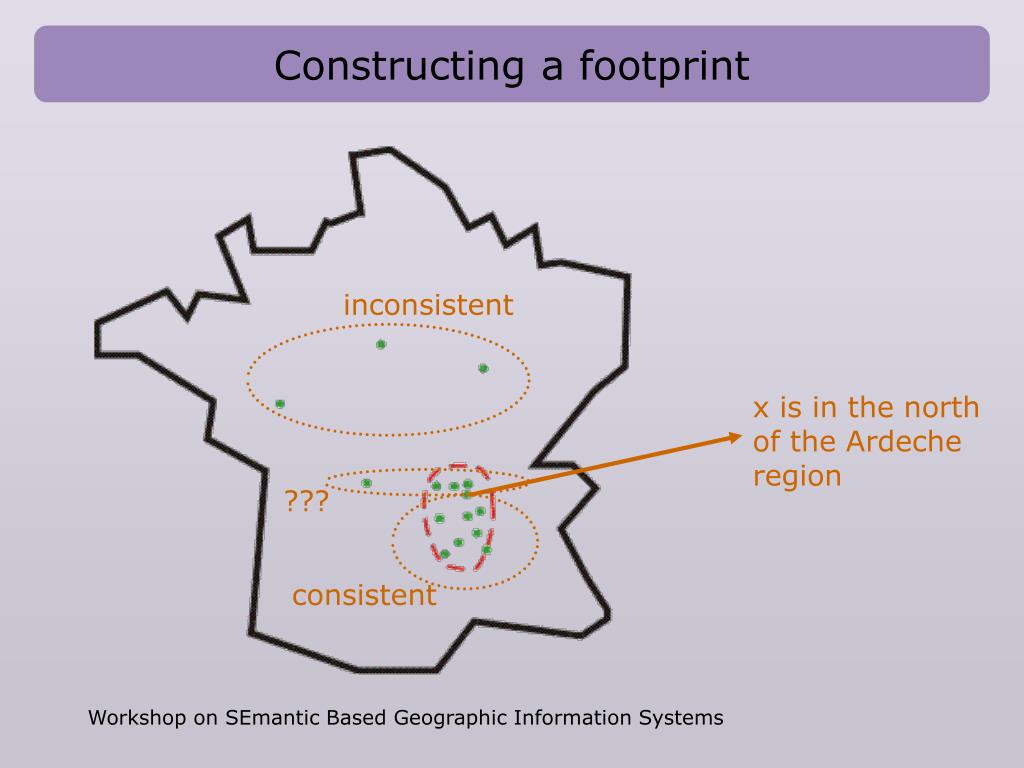 Constructing a footprint

inconsistent

x is in the north of the Ardeche region

???

consistent

Workshop on SEmantic Based Geographic Information Systems